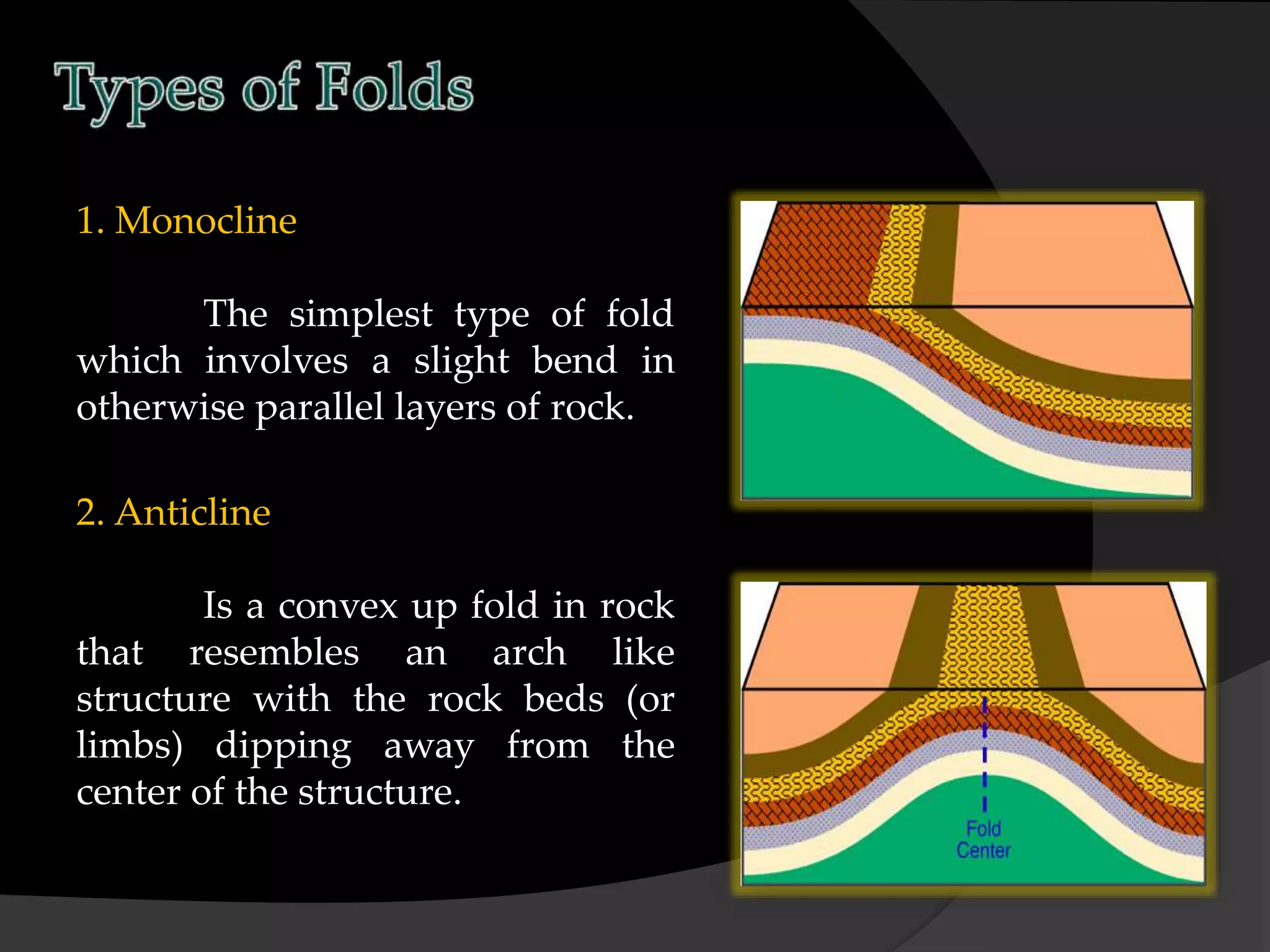 Types of Folds

1. Monocline

The simplest type of fold which involves a slight bend in otherwise parallel layers of rock.

2. Anticline

Is a convex up fold in rock that resembles an arch like structure with the rock beds (or limbs) dipping away from the center of the structure.

Fold Center